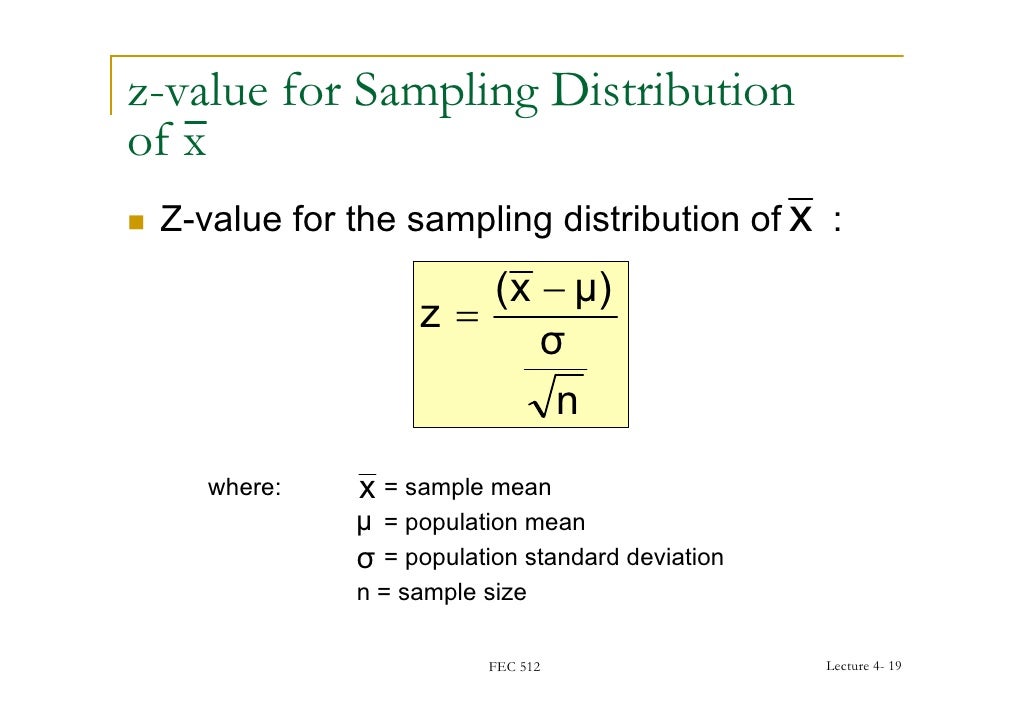 z-value for Sampling Distribution of $\bar{x}$

Z-value for the sampling distribution of $\bar{x}$ :

$z = \frac{(\bar{x} - \mu)}{\frac{\sigma}{\sqrt{n}}}$

where: $\bar{x}$ = sample mean
$\mu$ = population mean
$\sigma$ = population standard deviation
n = sample size

FEC 512

Lecture 4- 19